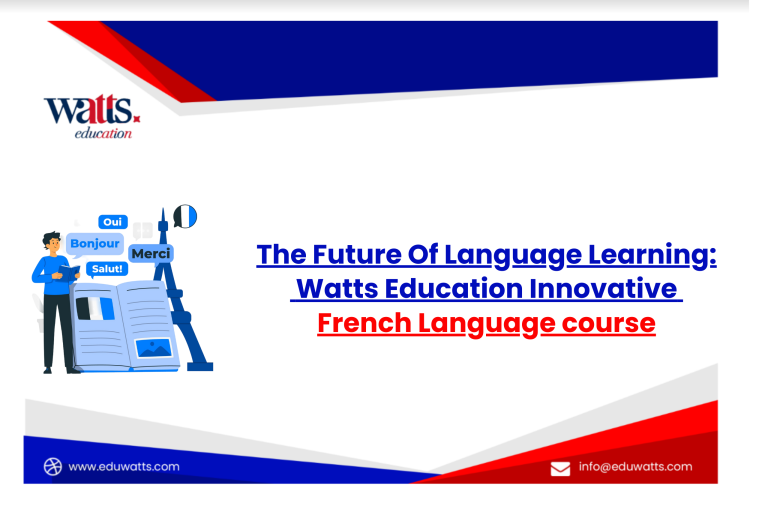 watts.
education

Oui
Bonjour
Merci
Salut!

The Future Of Language Learning: Watts Education Innovative French Language course

www.eduwatts.com

info@eduwatts.com